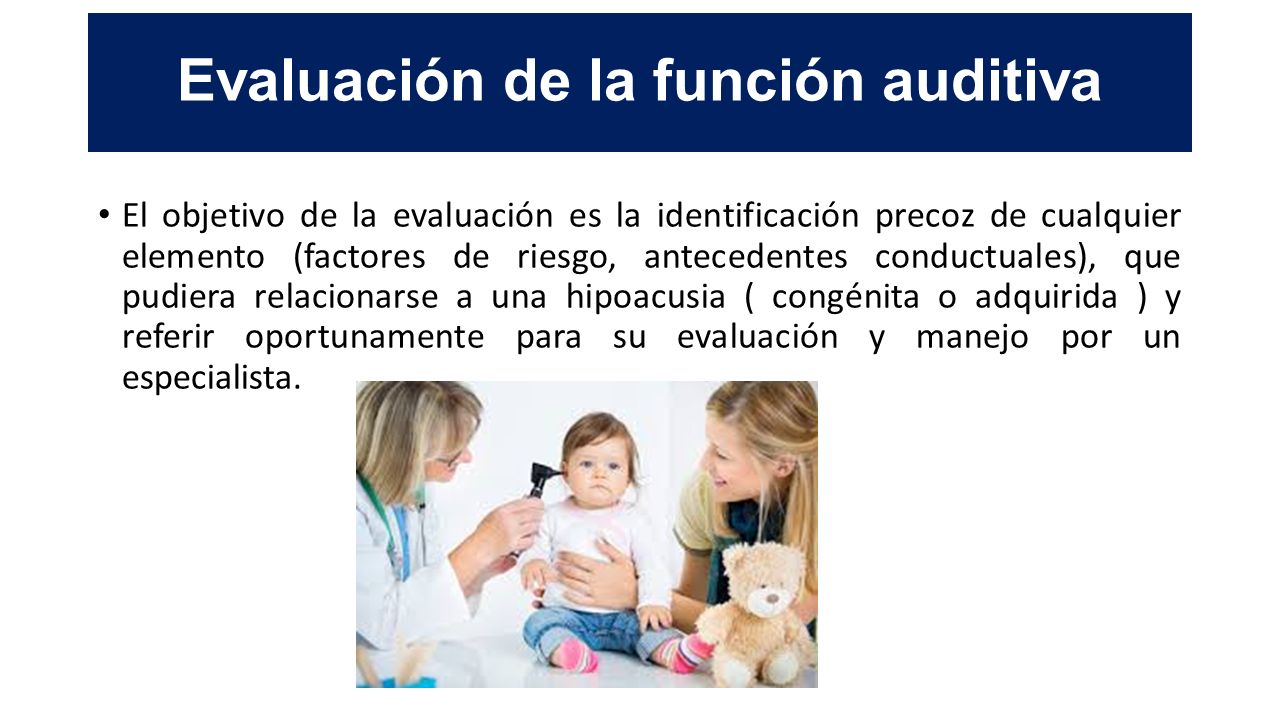 Evaluación de la función auditiva

• El objetivo de la evaluación es la identificación precoz de cualquier elemento (factores de riesgo, antecedentes conductuales), que pudiera relacionarse a una hipoacusia ( congénita o adquirida ) y referir oportunamente para su evaluación y manejo por un especialista.